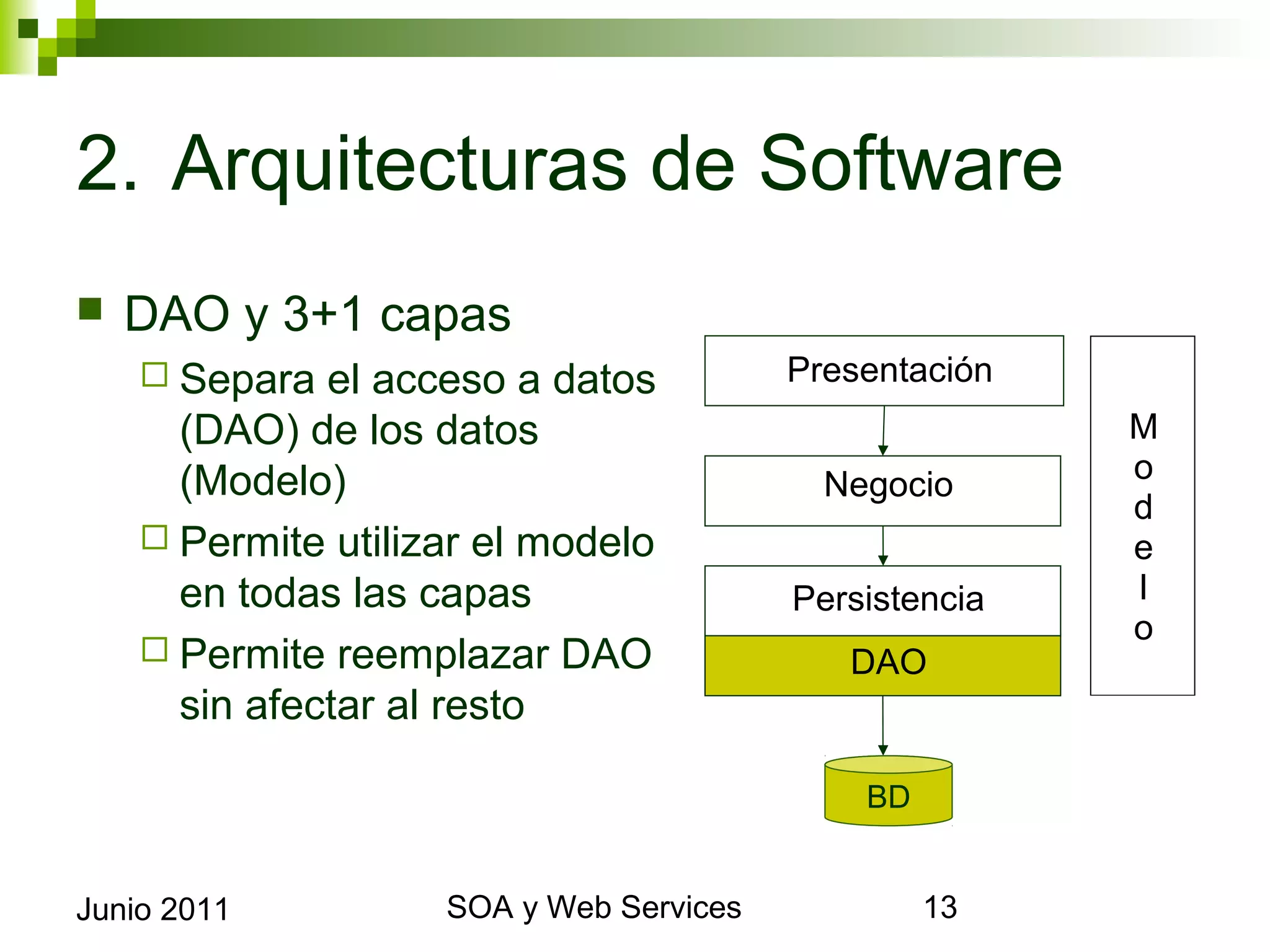 2. Arquitecturas de Software

DAO y 3+1 capas

Separa el acceso a datos (DAO) de los datos (Modelo)

Permite utilizar el modelo en todas las capas

Permite reemplazar DAO sin afectar al resto

Presentación

Negocio

Persistencia

DAO

BD

M
o
d
e
l
o

Junio 2011

SOA y Web Services

13